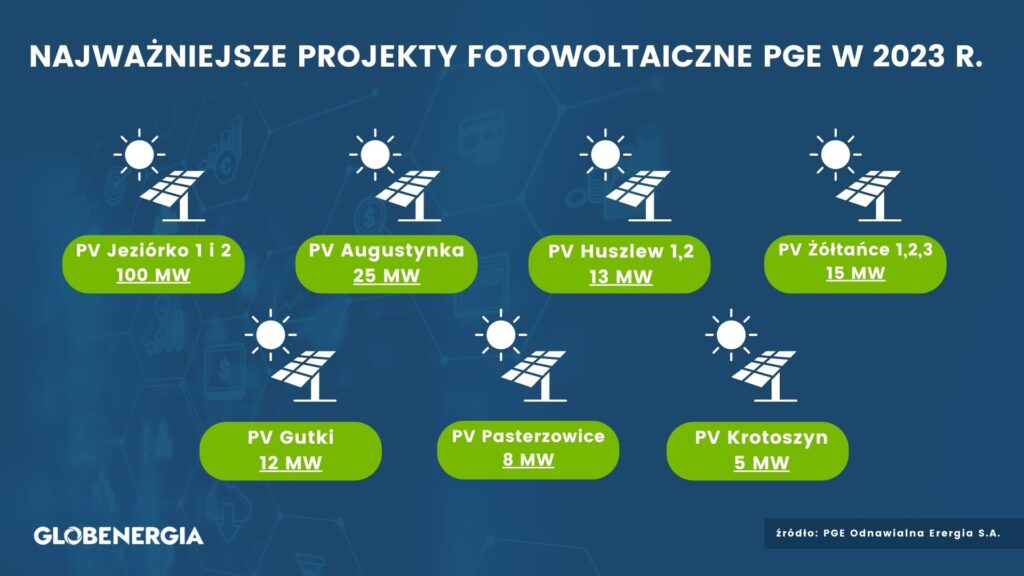 NAJWAŻNIEJSZE PROJEKTY FOTOWOLTAICZNE PGE W 2023 R.

PV Jeziórko 1 i 2
100 MW

PV Augustynka
25 MW

PV Huszlew 1,2
13 MW

PV Żółtańce 1,2,3
15 MW

PV Gutki
12 MW

PV Pasterzowice
8 MW

PV Krotoszyn
5 MW

GLOBENERGIA

źródło: PGE Odnawialna Erergia S.A.